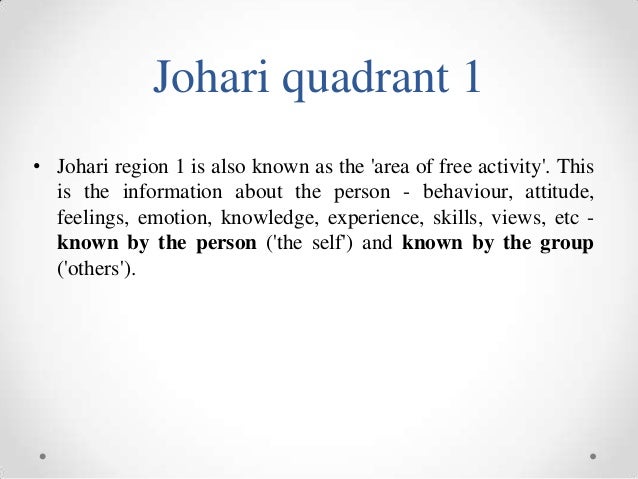 Johari quadrant 1

• Johari region 1 is also known as the 'area of free activity'. This is the information about the person - behaviour, attitude, feelings, emotion, knowledge, experience, skills, views, etc - known by the person ('the self') and known by the group ('others').